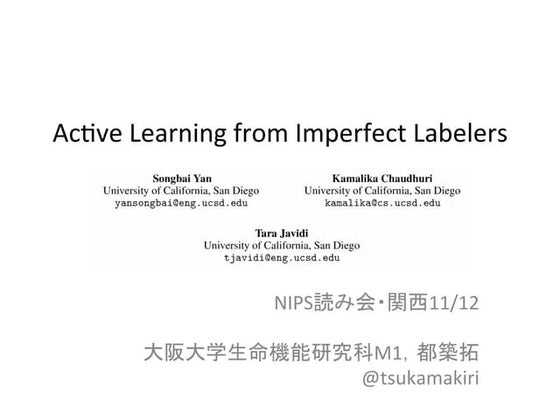 Active Learning from Imperfect Labelers

Songbai Yan
University of California, San Diego
yansongbai@eng.ucsd.edu

Kamalika Chaudhuri
University of California, San Diego
kamalika@cs.ucsd.edu

Tara Javidi
University of California, San Diego
tjavidi@eng.ucsd.edu

NIPS読み会・関西11/12

大阪大学生命機能研究科M1, 都築拓
@tsukamakiri